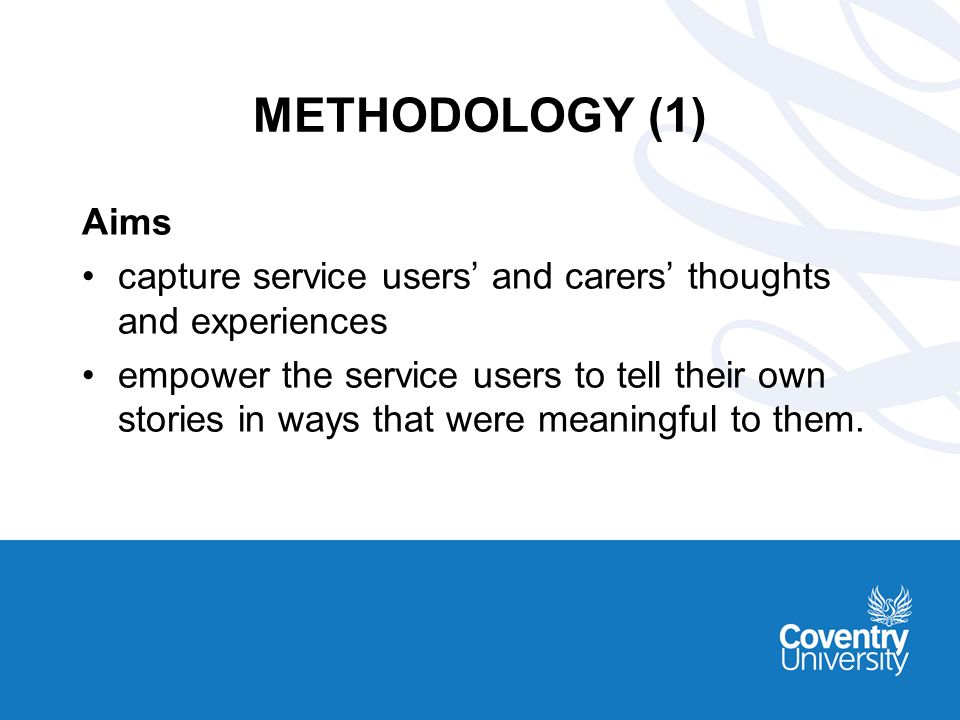 METHODOLOGY (1)

Aims

• capture service users’ and carers’ thoughts and experiences
• empower the service users to tell their own stories in ways that were meaningful to them.

Coventry University